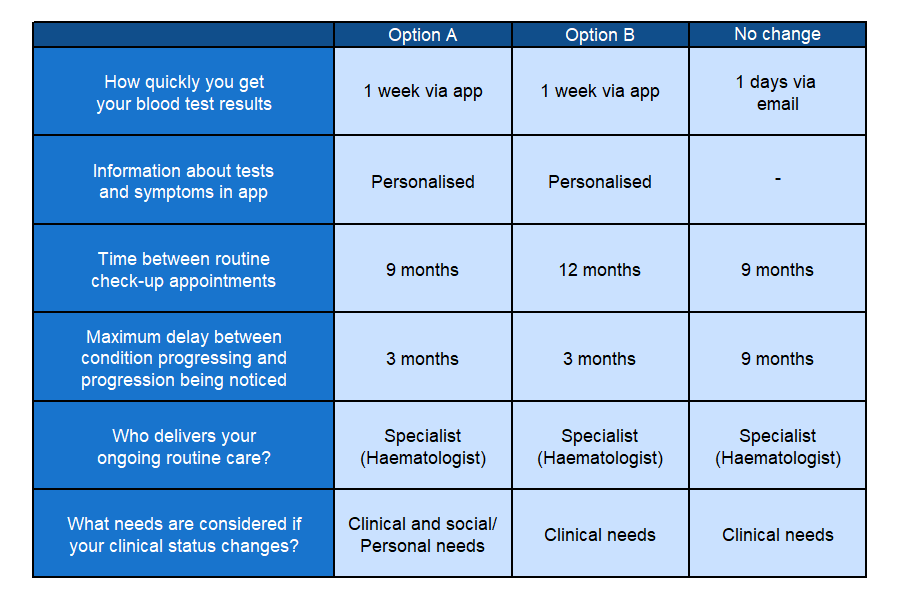 | | Option A | Option B | No change |
|---|---|---|---|
| How quickly you get your blood test results | 1 week via app | 1 week via app | 1 days via email |
| Information about tests and symptoms in app | Personalised | Personalised | - |
| Time between routine check-up appointments | 9 months | 12 months | 9 months |
| Maximum delay between condition progressing and progression being noticed | 3 months | 3 months | 9 months |
| Who delivers your ongoing routine care? | Specialist (Haematologist) | Specialist (Haematologist) | Specialist (Haematologist) |
| What needs are considered if your clinical status changes? | Clinical and social/ Personal needs | Clinical needs | Clinical needs |